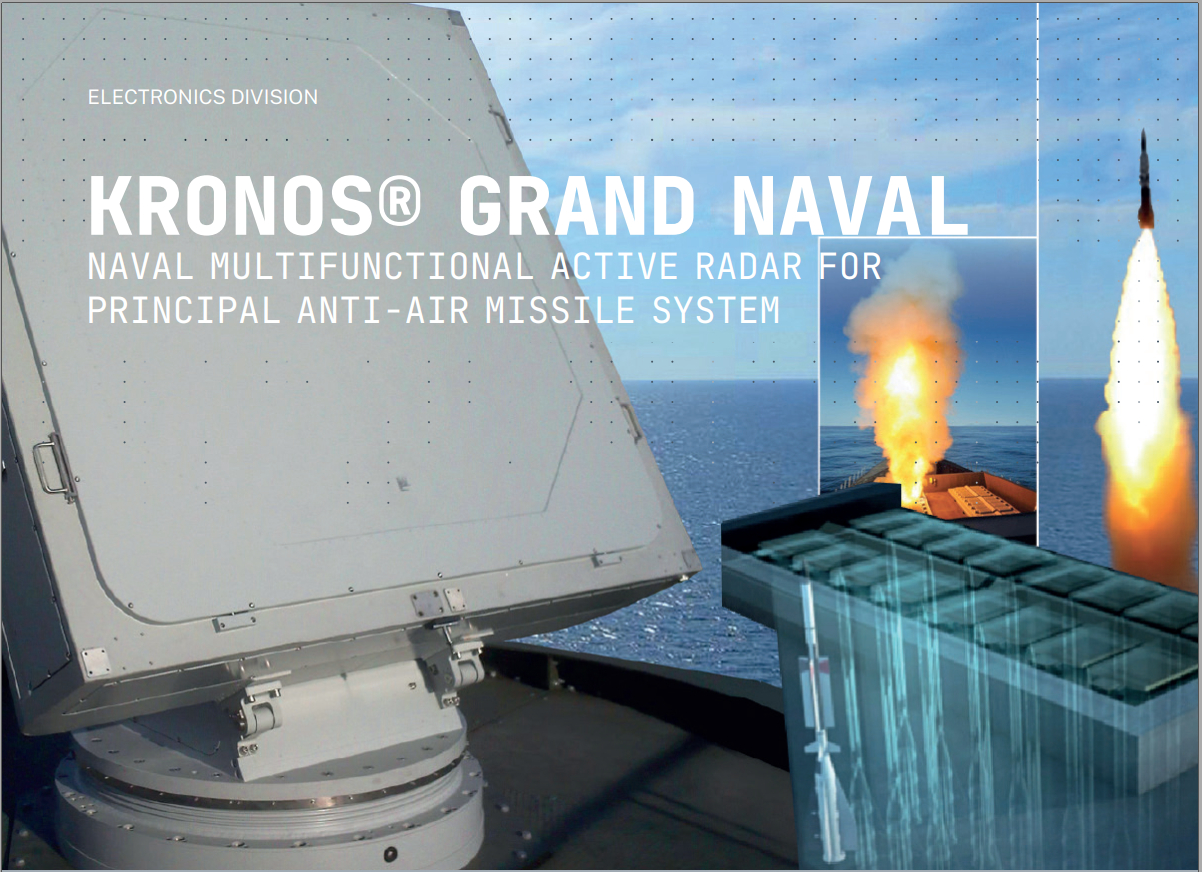 ELECTRONICS DIVISION

KRONOS® GRAND NAVAL

NAVAL MULTIFUNCTIONAL ACTIVE RADAR FOR PRINCIPAL ANTI-AIR MISSILE SYSTEM